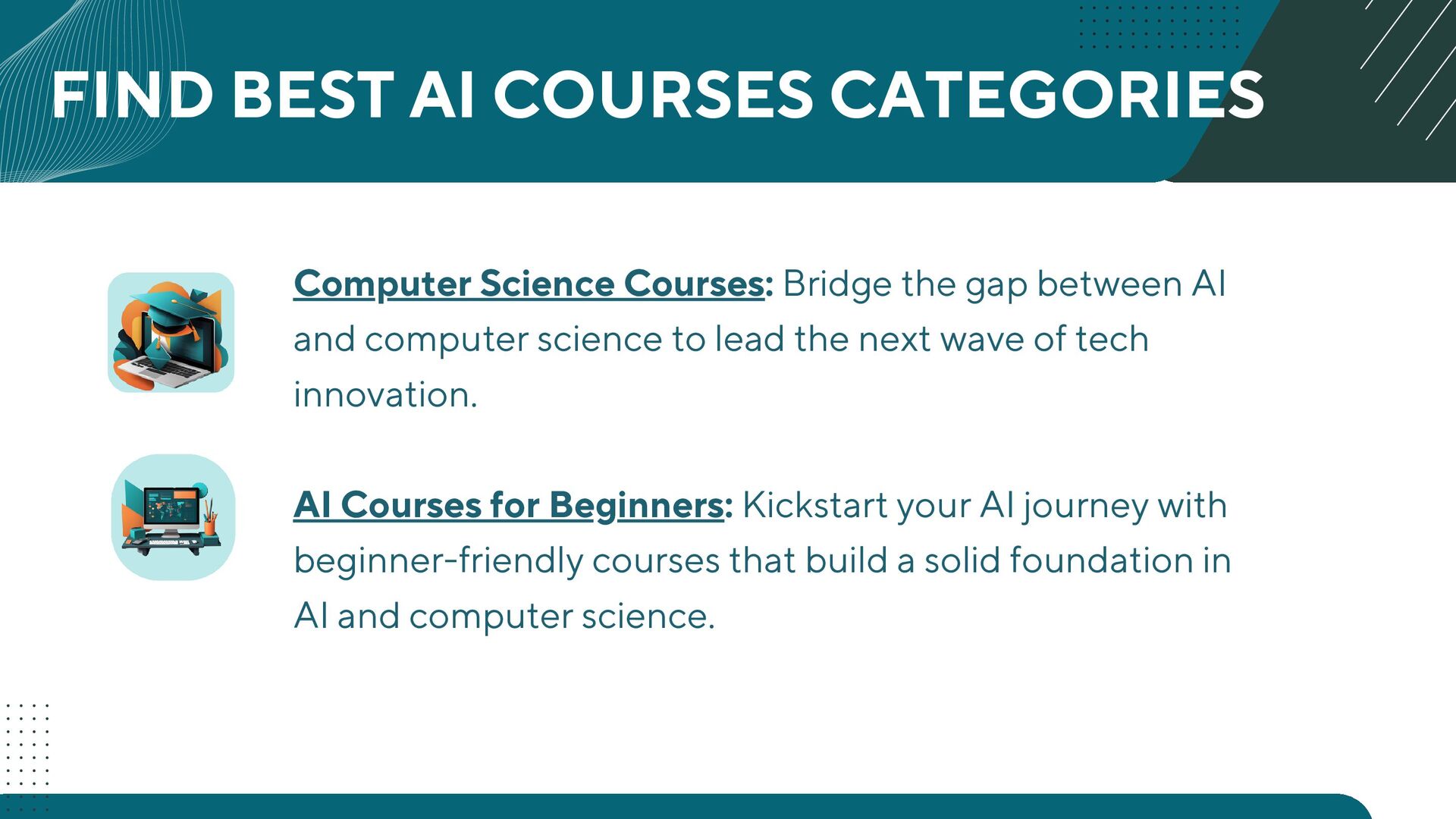 FIND BEST AI COURSES CATEGORIES

Computer Science Courses: Bridge the gap between AI and computer science to lead the next wave of tech innovation.

AI Courses for Beginners: Kickstart your AI journey with beginner-friendly courses that build a solid foundation in AI and computer science.